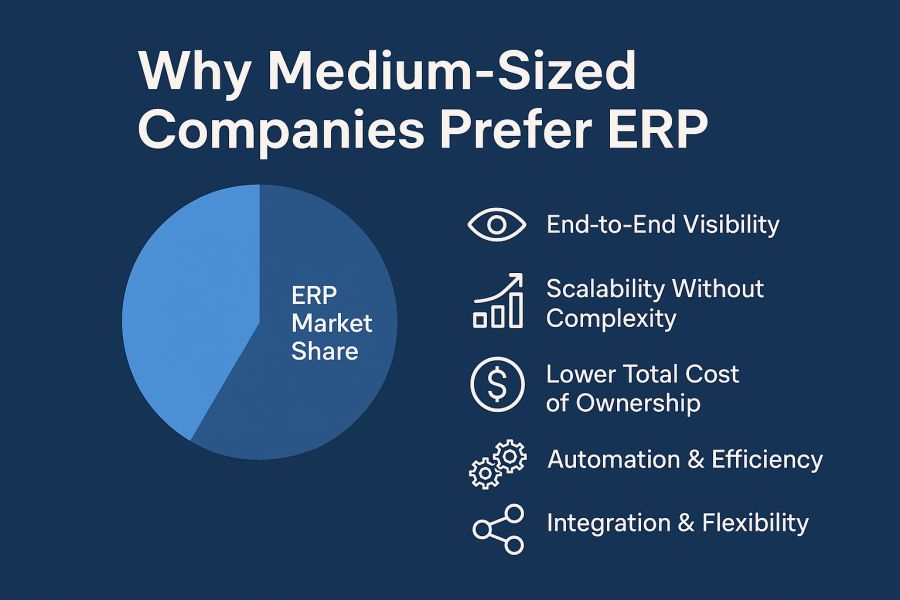 Why Medium-Sized Companies Prefer ERP

ERP Market Share

End-to-End Visibility

Scalability Without Complexity

Lower Total Cost of Ownership

Automation & Efficiency

Integration & Flexibility